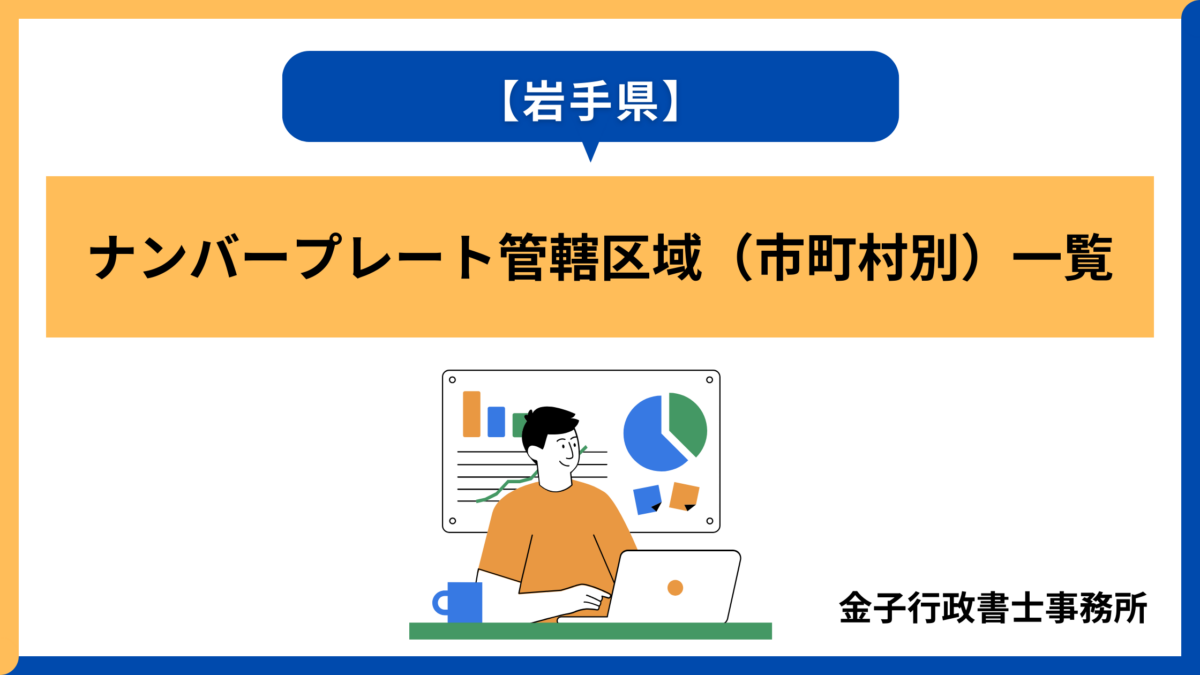 【岩手県】

ナンバープレート管轄区域（市町村別）一覧

金子行政書士事務所